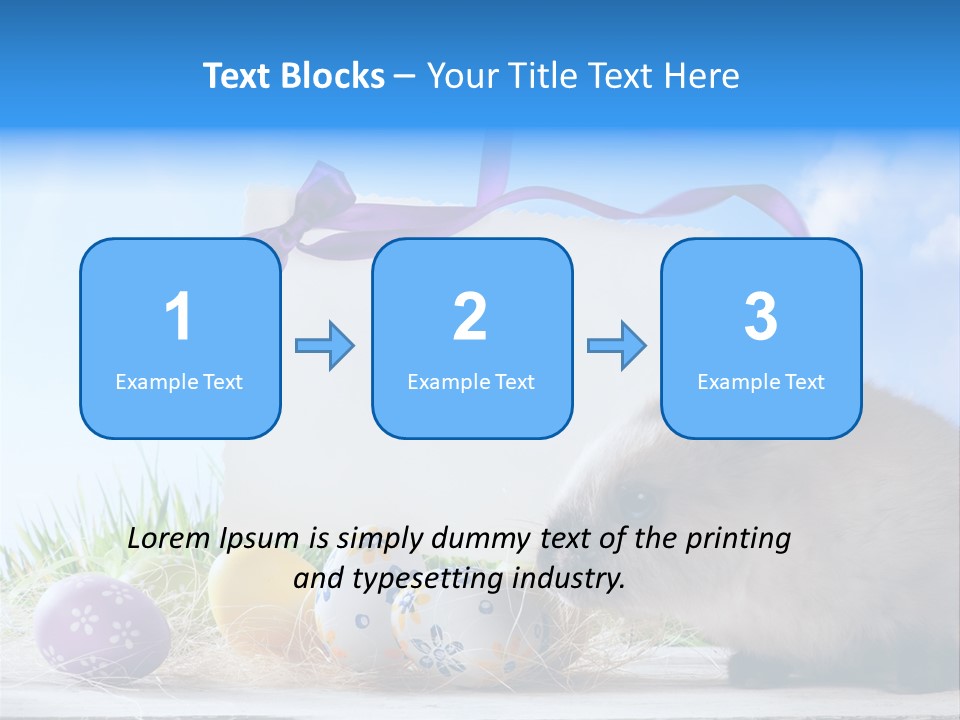 Text Blocks – Your Title Text Here

1
Example Text

2
Example Text

3
Example Text

Lorem Ipsum is simply dummy text of the printing and typesetting industry.